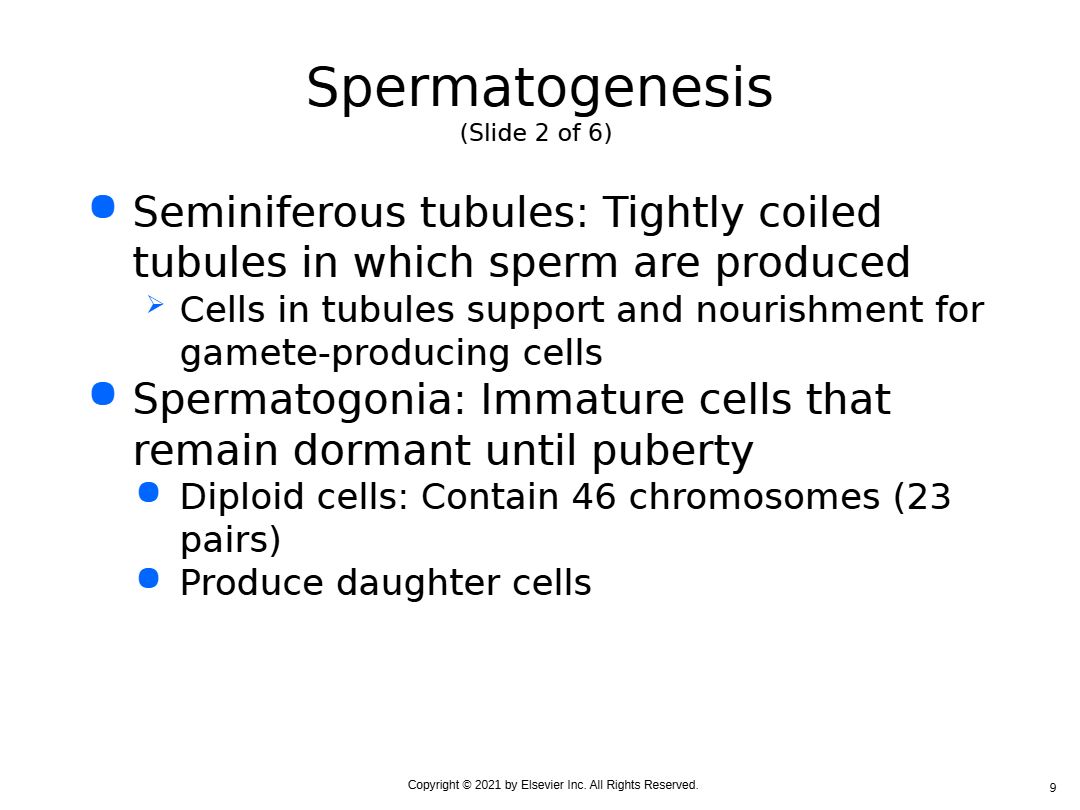 Spermatogenesis
(Slide 2 of 6)

Seminiferous tubules: Tightly coiled tubules in which sperm are produced

Cells in tubules support and nourishment for gamete-producing cells

Spermatogonia: Immature cells that remain dormant until puberty

Diploid cells: Contain 46 chromosomes (23 pairs)

Produce daughter cells

Copyright © 2021 by Elsevier Inc. All Rights Reserved.

9